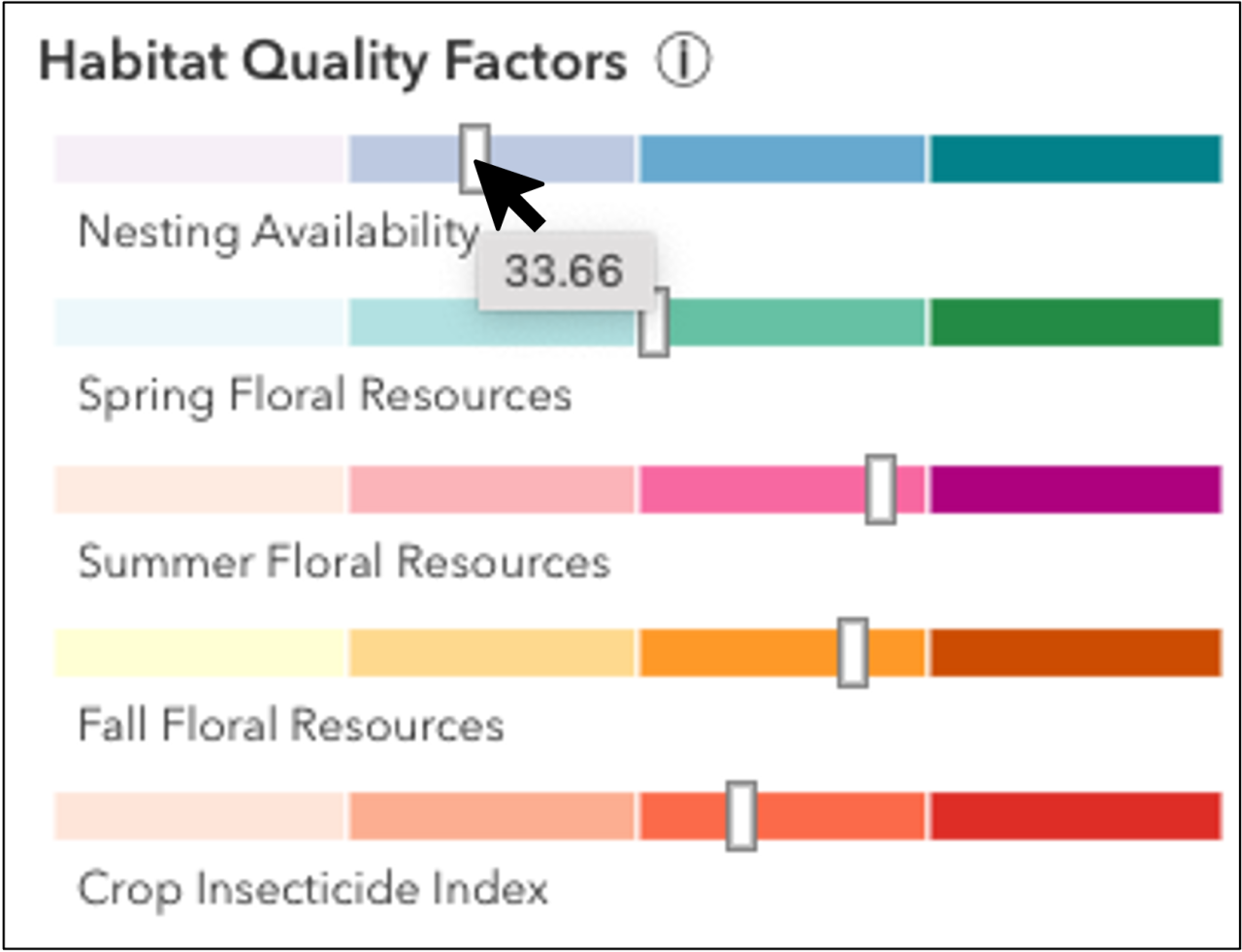 Habitat Quality Factors ⓘ

Nesting Availability

33.66

Spring Floral Resources

Summer Floral Resources

Fall Floral Resources

Crop Insecticide Index